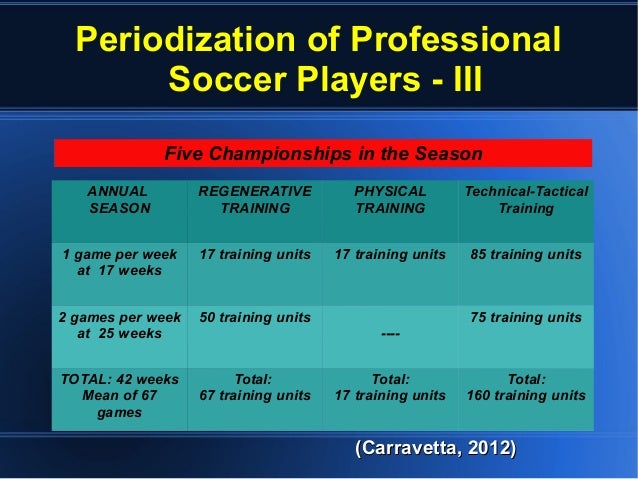 Periodization of Professional Soccer Players - III

Five Championships in the Season

| ANNUAL SEASON | REGENERATIVE TRAINING | PHYSICAL TRAINING | Technical-Tactical Training |
|---|---|---|---|
| 1 game per week at 17 weeks | 17 training units | 17 training units | 85 training units |
| 2 games per week at 25 weeks | 50 training units | ---- | 75 training units |
| TOTAL: 42 weeks Mean of 67 games | Total: 67 training units | Total: 17 training units | Total: 160 training units |

(Carravetta, 2012)